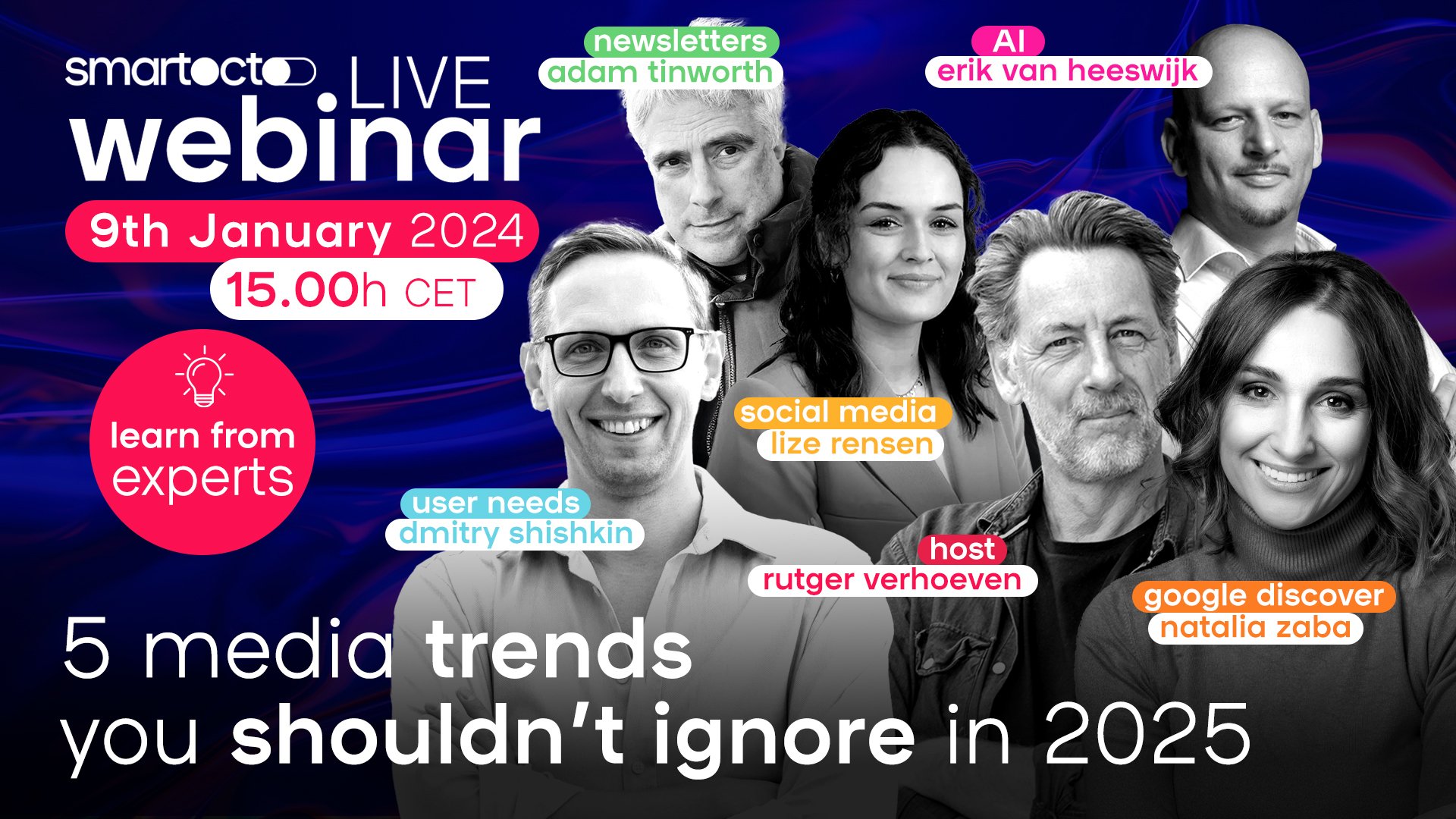 smartocto LIVE
webinar

9th January 2024
15.00h CET

learn from experts

newsletters
adam tinworth

AI
erik van heeswijk

social media
lize rensen

user needs
dmitry shishkin

host
rutger verhoeven

google discover
natalia zaba

5 media trends you shouldn't ignore in 2025